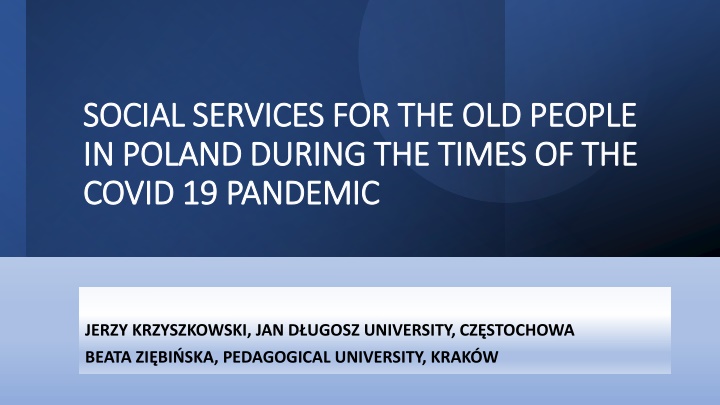 SOCIAL SERVICES FOR THE OLD PEOPLE IN POLAND DURING THE TIMES OF THE COVID 19 PANDEMIC

JERZY KRZYSZKOWSKI, JAN DŁUGOSZ UNIVERSITY, CZĘSTOCHOWA
BEATA ZIĘBIŃSKA, PEDAGOGICAL UNIVERSITY, KRAKÓW